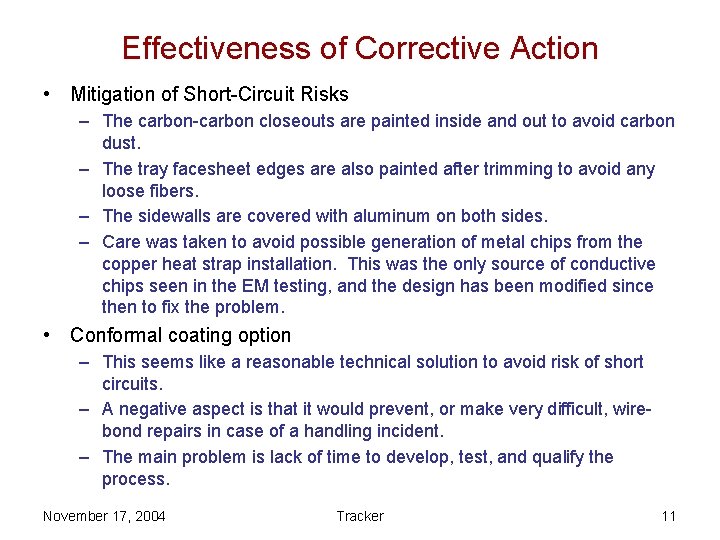 Effectiveness of Corrective Action

• Mitigation of Short-Circuit Risks
– The carbon-carbon closeouts are painted inside and out to avoid carbon dust.
– The tray facesheet edges are also painted after trimming to avoid any loose fibers.
– The sidewalls are covered with aluminum on both sides.
– Care was taken to avoid possible generation of metal chips from the copper heat strap installation. This was the only source of conductive chips seen in the EM testing, and the design has been modified since then to fix the problem.

• Conformal coating option
– This seems like a reasonable technical solution to avoid risk of short circuits.
– A negative aspect is that it would prevent, or make very difficult, wire-bond repairs in case of a handling incident.
– The main problem is lack of time to develop, test, and qualify the process.

November 17, 2004 Tracker 11